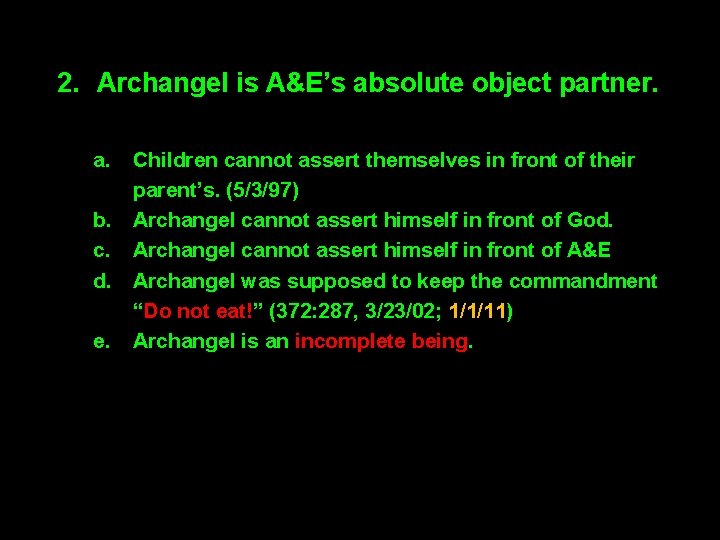 2. Archangel is A&E’s absolute object partner.

a. Children cannot assert themselves in front of their parent’s. (5/3/97)
b. Archangel cannot assert himself in front of God.
c. Archangel cannot assert himself in front of A&E
d. Archangel was supposed to keep the commandment “Do not eat!” (372:287, 3/23/02; 1/1/11)
e. Archangel is an incomplete being.